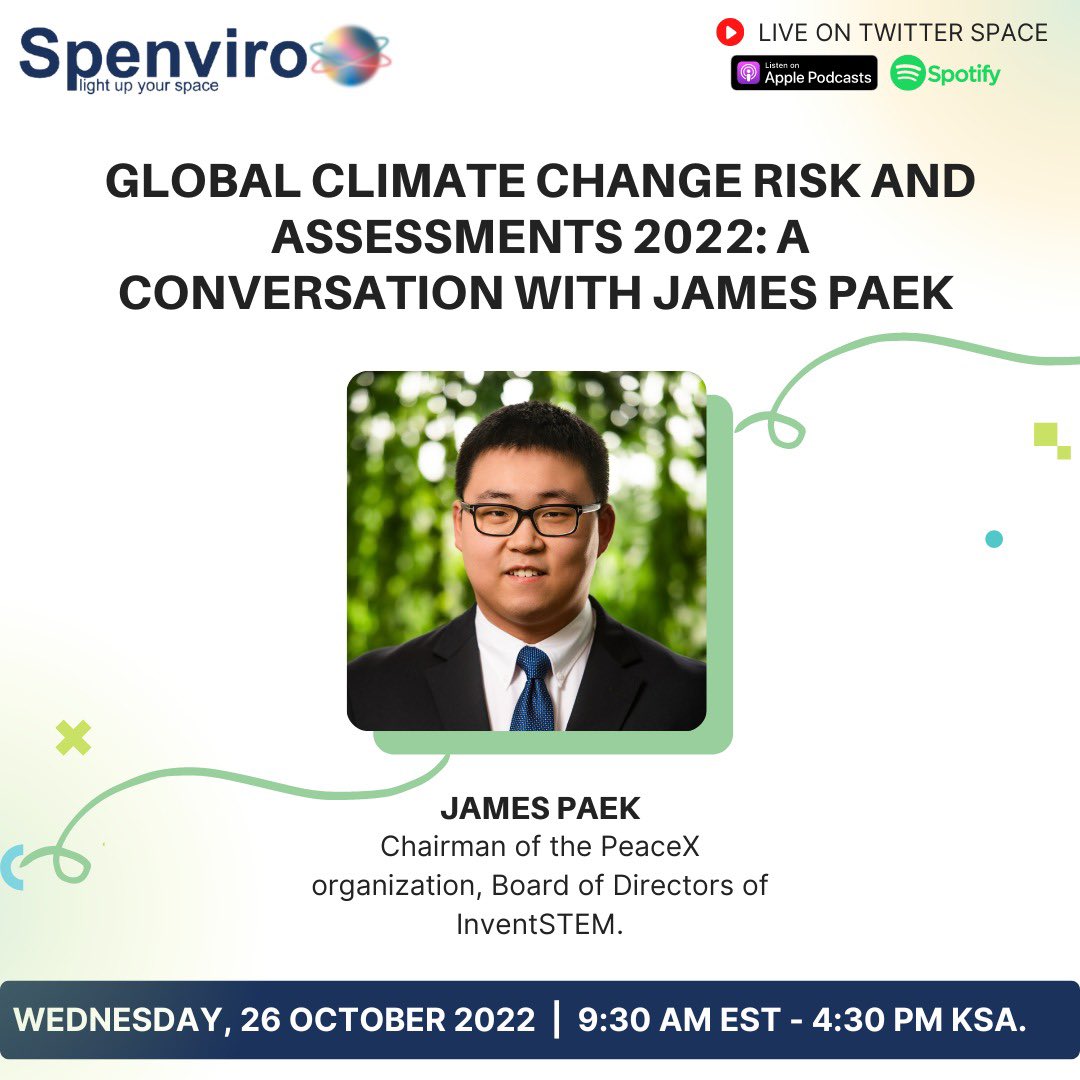 Spenviro
light up your space

LIVE ON TWITTER SPACE
Listen on Apple Podcasts
Spotify

GLOBAL CLIMATE CHANGE RISK AND ASSESSMENTS 2022: A CONVERSATION WITH JAMES PAEK

JAMES PAEK
Chairman of the PeaceX organization, Board of Directors of InventSTEM.

WEDNESDAY, 26 OCTOBER 2022 | 9:30 AM EST - 4:30 PM KSA.